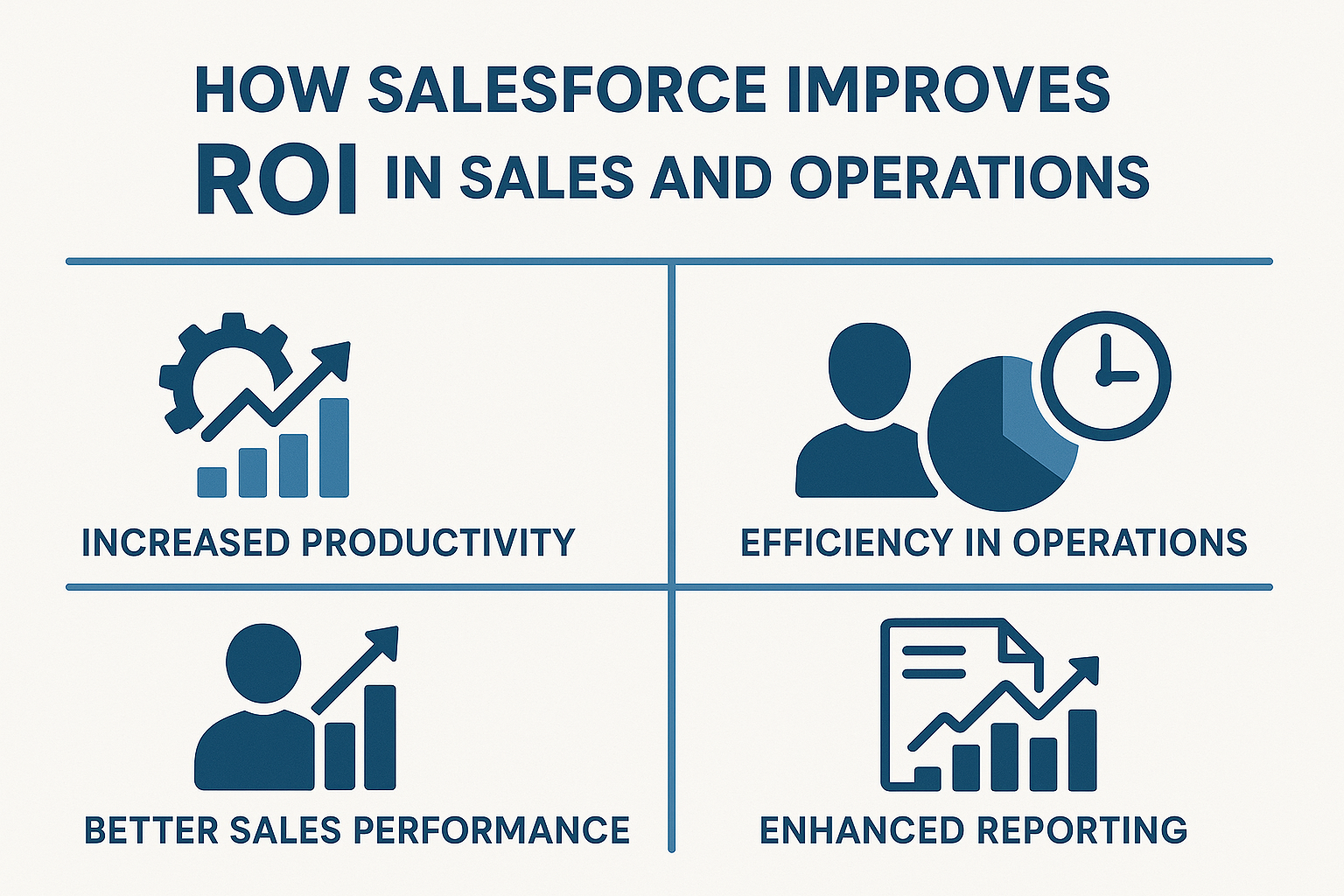 HOW SALESFORCE IMPROVES ROI IN SALES AND OPERATIONS

INCREASED PRODUCTIVITY

EFFICIENCY IN OPERATIONS

BETTER SALES PERFORMANCE

ENHANCED REPORTING